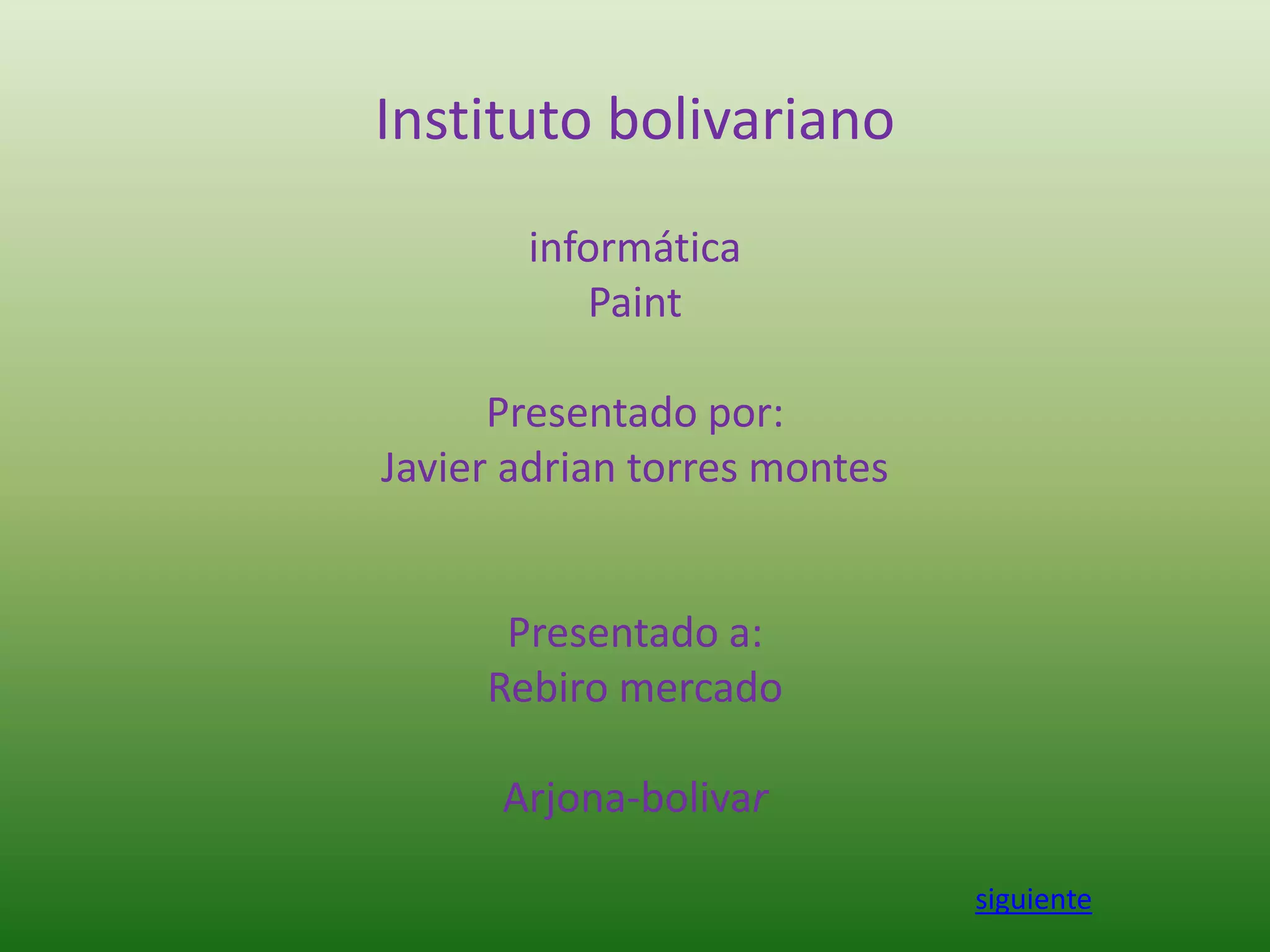 Instituto bolivariano

informática
Paint

Presentado por:
Javier adrian torres montes

Presentado a:
Rebiro mercado

Arjona-bolivar

siguiente